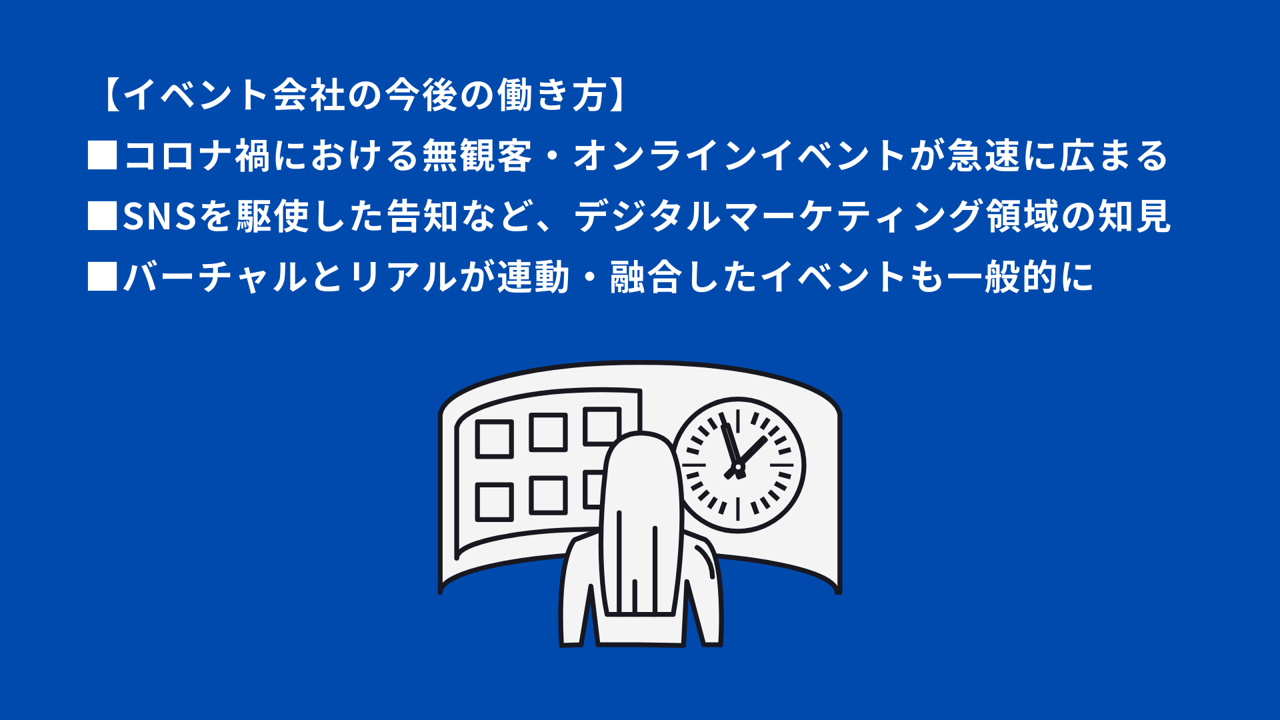 【イベント会社の今後の働き方】

■コロナ禍における無観客・オンラインイベントが急速に広まる

■SNSを駆使した告知など、デジタルマーケティング領域の知見

■バーチャルとリアルが連動・融合したイベントも一般的に